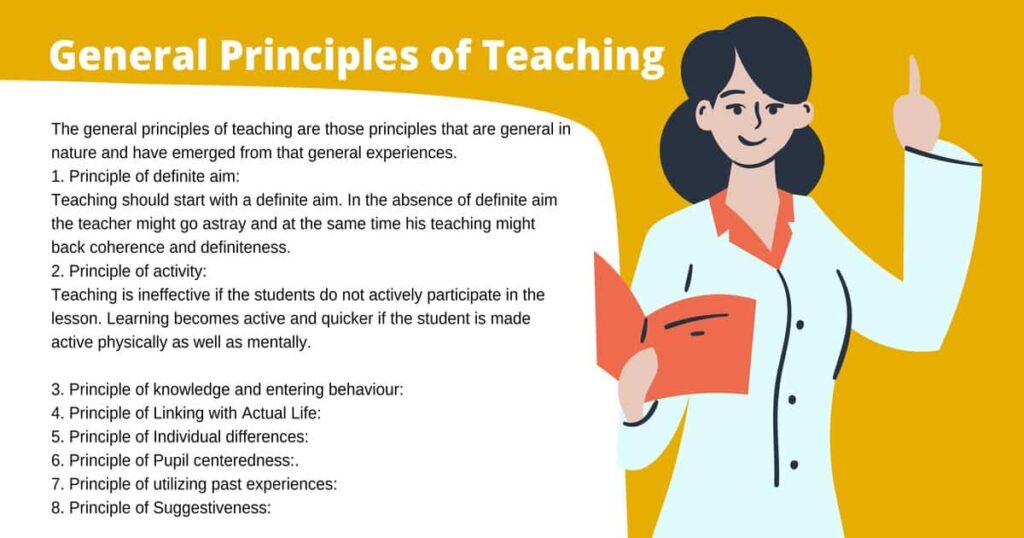 General Principles of Teaching

The general principles of teaching are those principles that are general in nature and have emerged from that general experiences.
1. Principle of definite aim:
Teaching should start with a definite aim. In the absence of definite aim the teacher might go astray and at the same time his teaching might back coherence and definiteness.
2. Principle of activity:
Teaching is ineffective if the students do not actively participate in the lesson. Learning becomes active and quicker if the student is made active physically as well as mentally.

3. Principle of knowledge and entering behaviour:
4. Principle of Linking with Actual Life:
5. Principle of Individual differences:
6. Principle of Pupil centeredness:.
7. Principle of utilizing past experiences:
8. Principle of Suggestiveness: